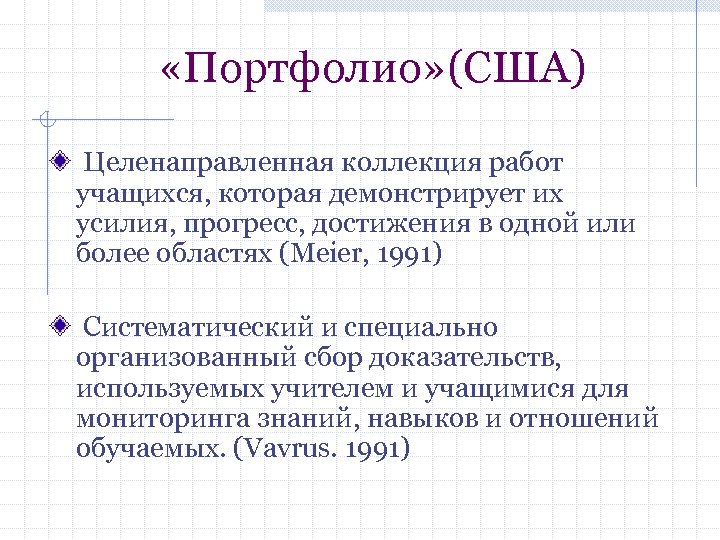 «Портфолио»(США)

Целенаправленная коллекция работ учащихся, которая демонстрирует их усилия, прогресс, достижения в одной или более областях (Meier, 1991)

Систематический и специально организованный сбор доказательств, используемых учителем и учащимися для мониторинга знаний, навыков и отношений обучаемых. (Vavrus. 1991)